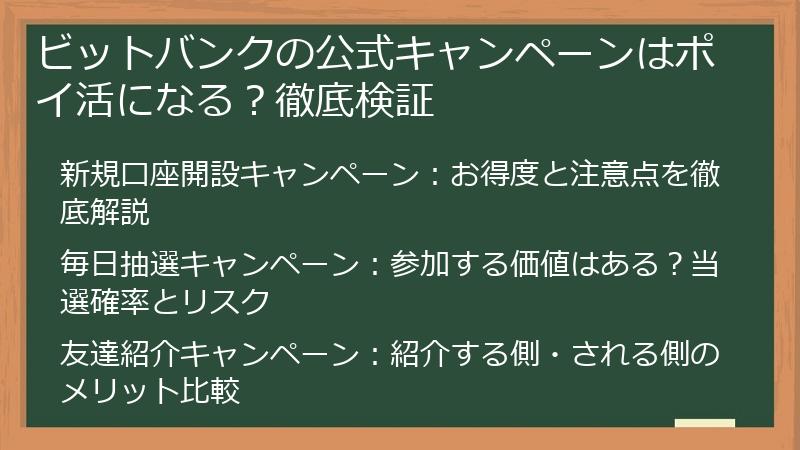 ビットバンクの公式キャンペーンはポイ活になる？徹底検証

新規口座開設キャンペーン：お得度と注意点を徹底解説

毎日抽選キャンペーン：参加する価値はある？当選確率とリスク

友達紹介キャンペーン：紹介する側・される側のメリット比較